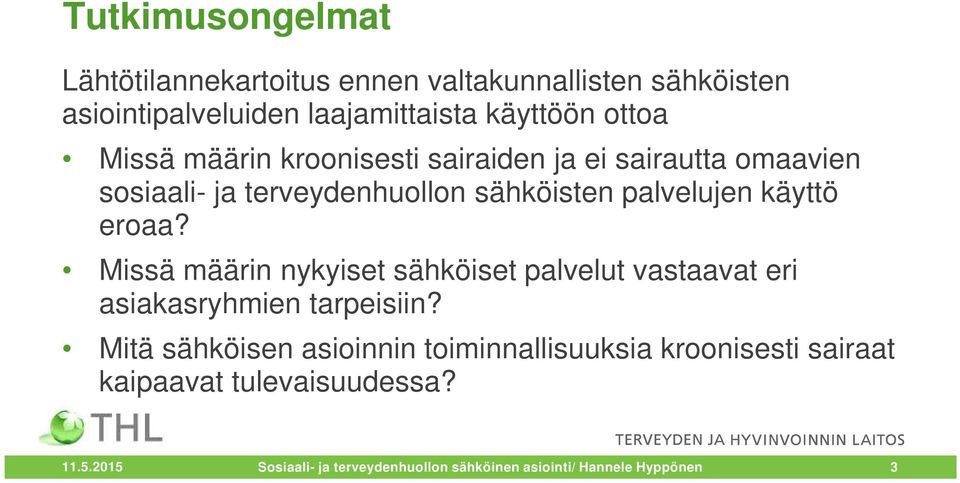 Tutkimusongelmat

Lähtötilannekartoitus ennen valtakunnallisten sähköisten asiointipalveluiden laajamittaista käyttöön ottoa

• Missä määrin kroonisesti sairaiden ja ei sairautta omaavien sosiaali- ja terveydenhuollon sähköisten palvelujen käyttö eroaa?

• Missä määrin nykyiset sähköiset palvelut vastaavat eri asiakasryhmien tarpeisiin?

• Mitä sähköisen asioinnin toiminnallisuuksia kroonisesti sairaat kaipaavat tulevaisuudessa?

THL

TERVEYDEN JA HYVINVOINNIN LAITOS

11.5.2015 Sosiaali- ja terveydenhuollon sähköinen asiointi/ Hannele Hyppönen 3